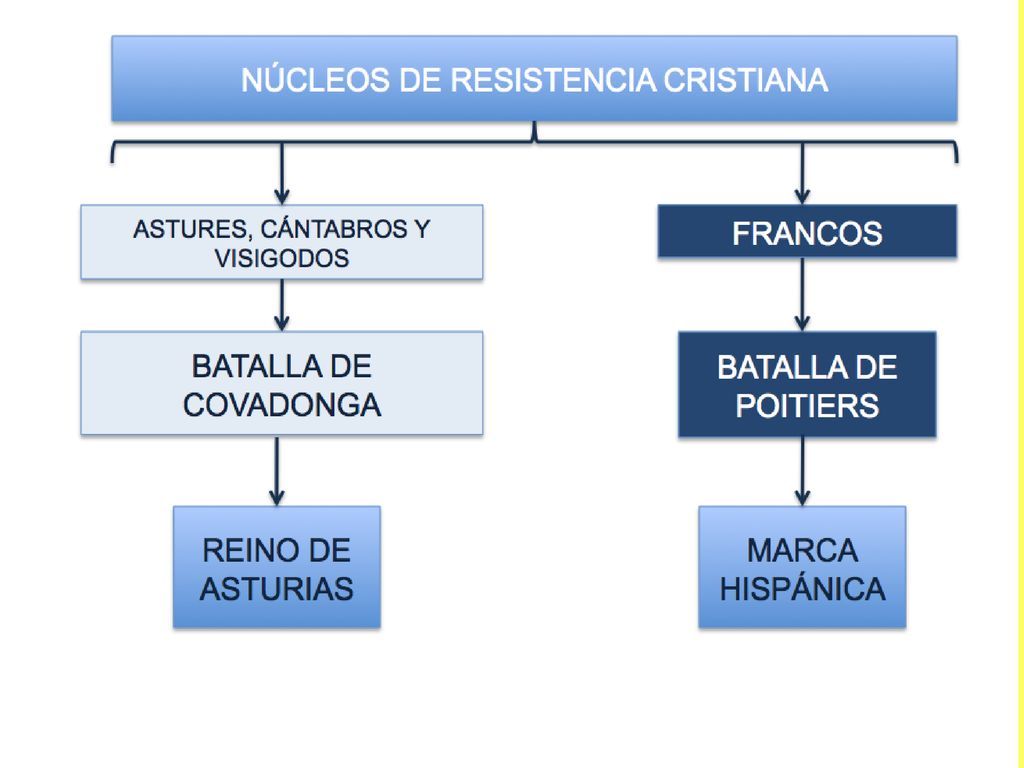 NÚCLEOS DE RESISTENCIA CRISTIANA

ASTURES, CÁNTABROS Y VISIGODOS

BATALLA DE COVADONGA

REINO DE ASTURIAS

FRANCOS

BATALLA DE POITIERS

MARCA HISPÁNICA